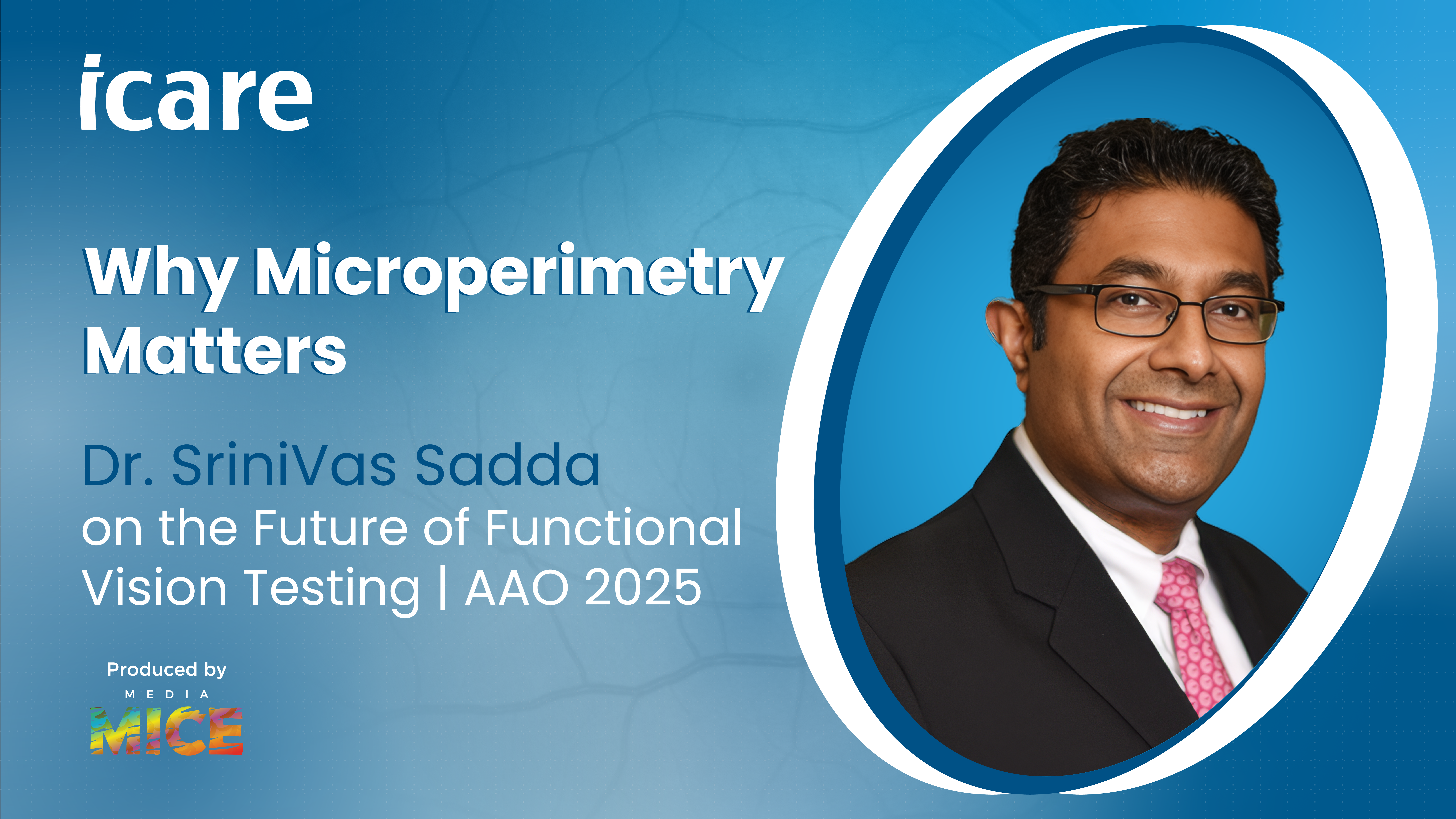 icare

Why Microperimetry Matters

Dr. SriniVas Sadda
on the Future of Functional Vision Testing | AAO 2025

Produced by
MEDIA
MICE